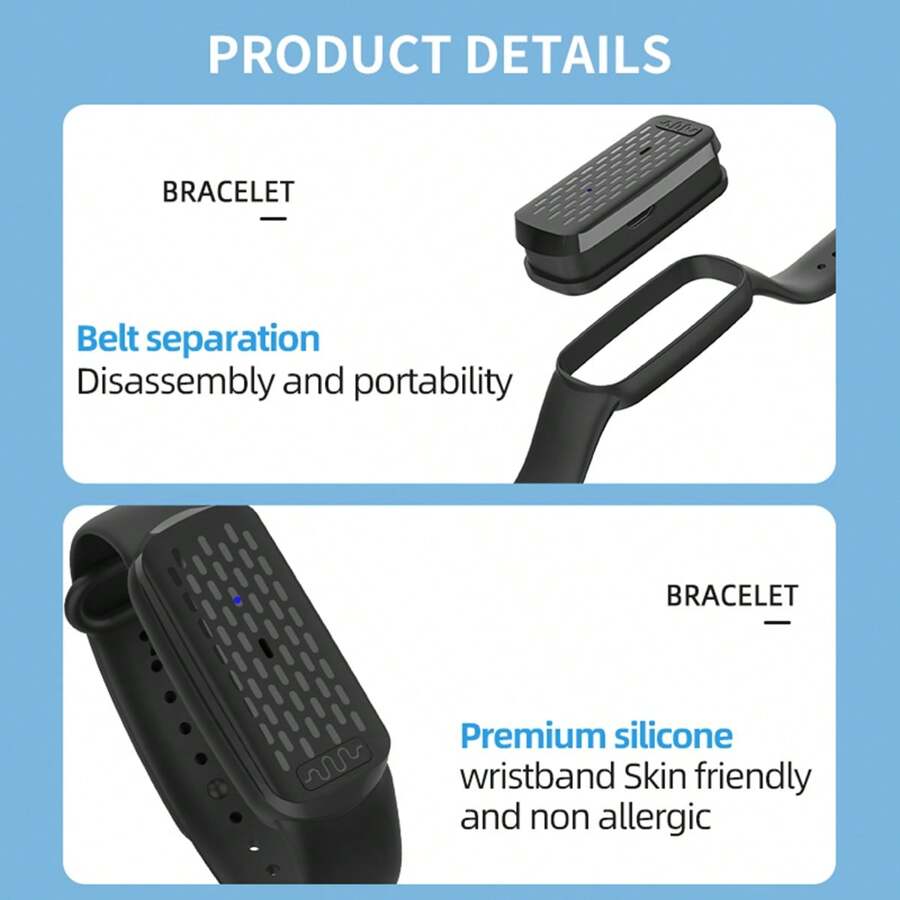 PRODUCT DETAILS

BRACELET

Belt separation
Disassembly and portability

BRACELET

Premium silicone
wristband Skin friendly and non allergic